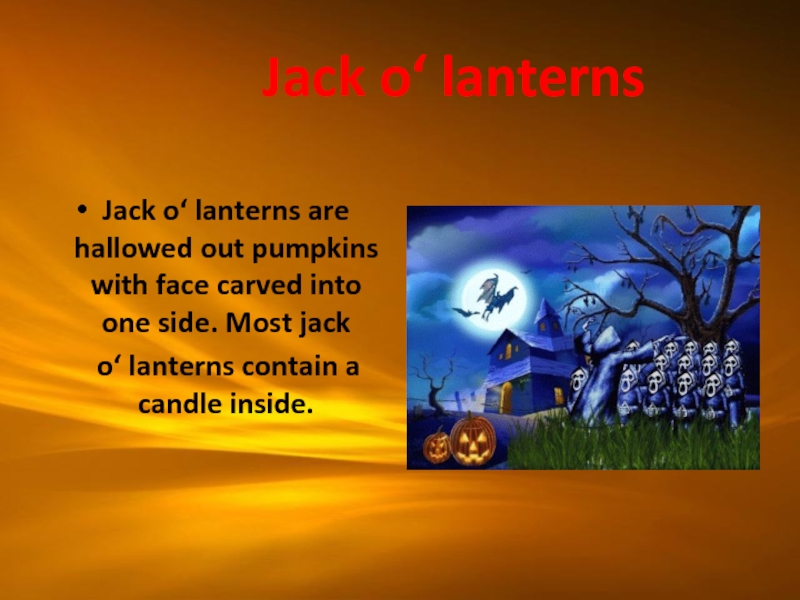 Jack o‘ lanterns

• Jack o‘ lanterns are hallowed out pumpkins with face carved into one side. Most jack o‘ lanterns contain a candle inside.